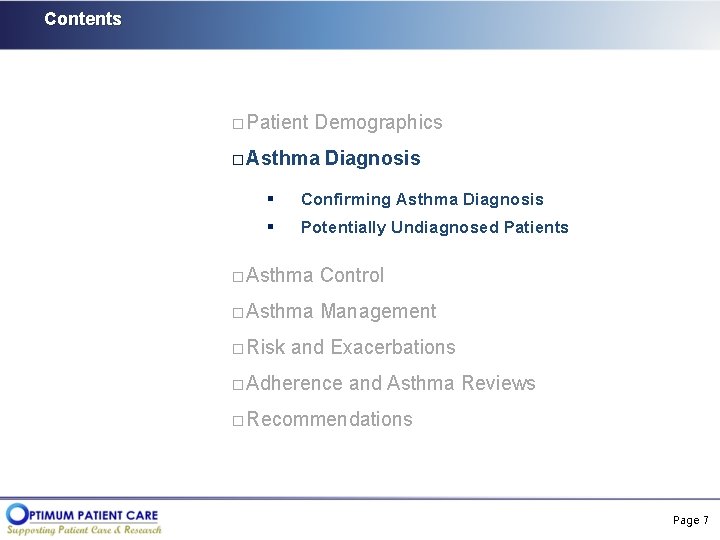 Contents

□ Patient Demographics

□ Asthma Diagnosis

▪ Confirming Asthma Diagnosis

▪ Potentially Undiagnosed Patients

□ Asthma Control

□ Asthma Management

□ Risk and Exacerbations

□ Adherence and Asthma Reviews

□ Recommendations

OPTIMUM PATIENT CARE
Supporting Patient Care & Research

Page 7